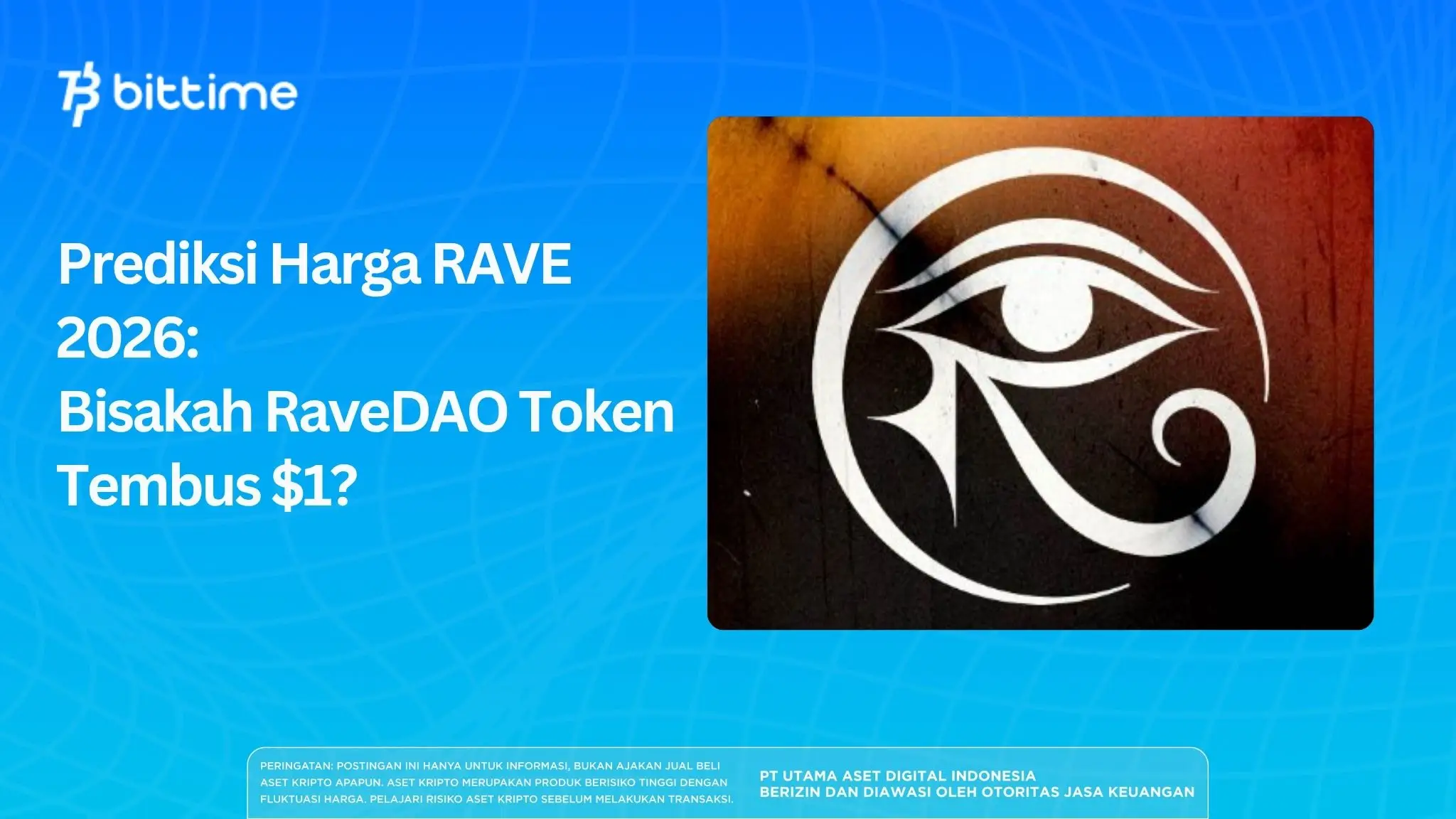 bittime

Prediksi Harga RAVE 2026:
Bisakah RaveDAO Token Tembus $1?

PERINGATAN: POSTINGAN INI HANYA UNTUK INFORMASI, BUKAN AJAKAN JUAL BELI ASET KRIPTO APAPUN. ASET KRIPTO MERUPAKAN PRODUK BERISIKO TINGGI DENGAN FLUKTUASI HARGA. PELAJARI RISIKO ASET KRIPTO SEBELUM MELAKUKAN TRANSAKSI.

PT UTAMA ASET DIGITAL INDONESIA
BERIZIN DAN DIAWASI OLEH OTORITAS JASA KEUANGAN